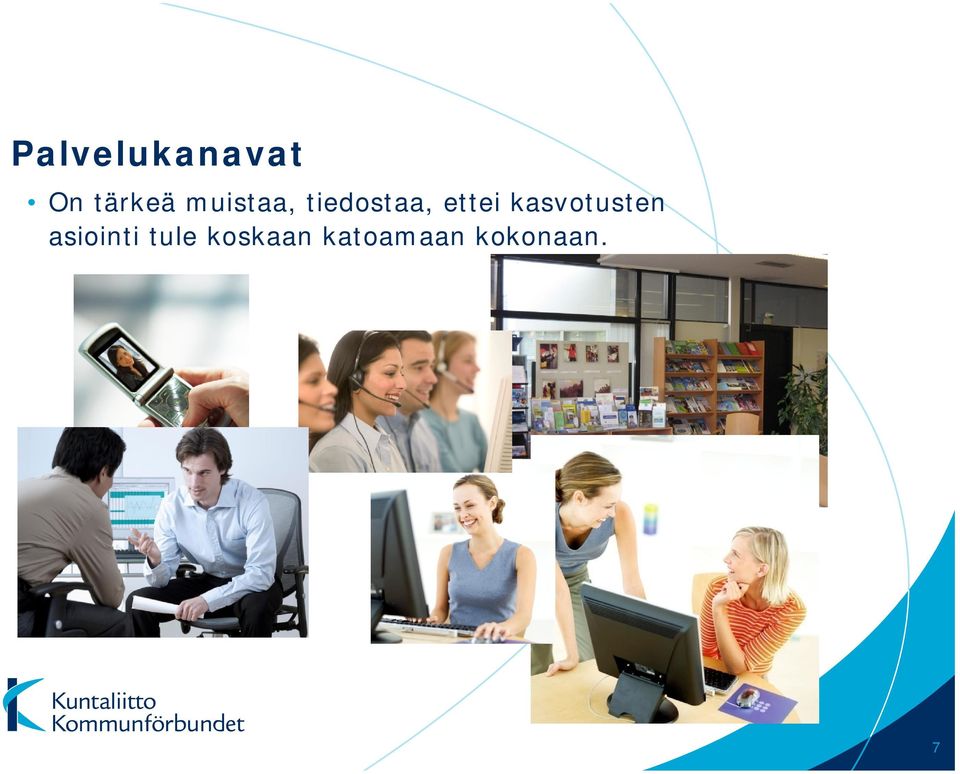 Palvelukanavat

• On tärkeä muistaa, tiedostaa, ettei kasvotusten asiointi tule koskaan katoamaan kokonaan.

Kuntaliitto
Kommunförbundet

7